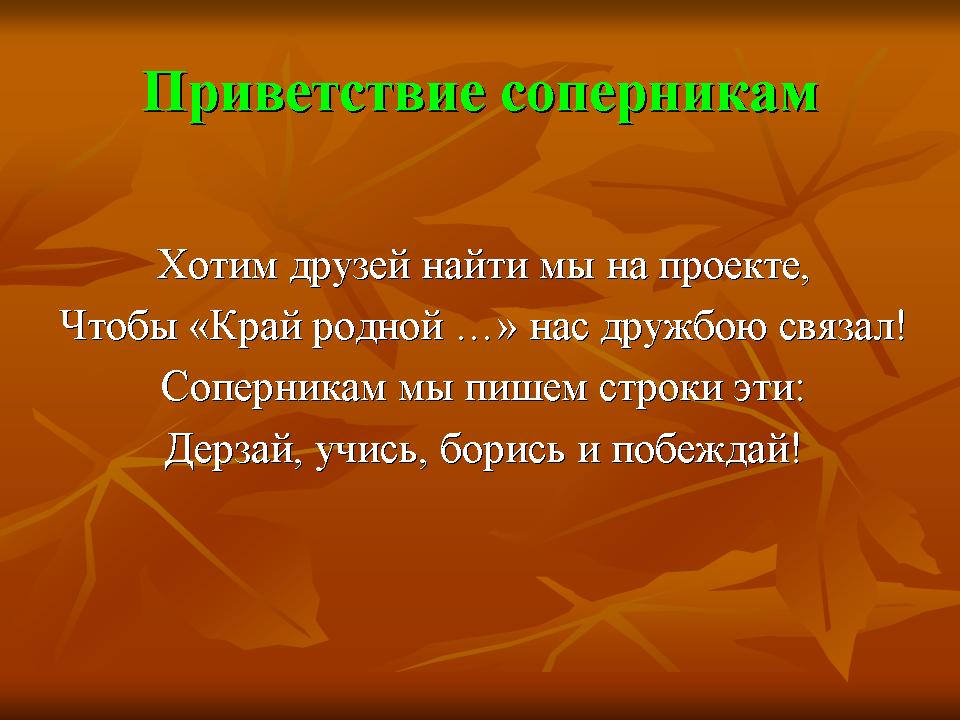 Приветствие соперникам

Хотим друзей найти мы на проекте,
Чтобы «Край родной …» нас дружбою связал!
Соперникам мы пишем строки эти:
Дерзай, учись, борись и побеждай!